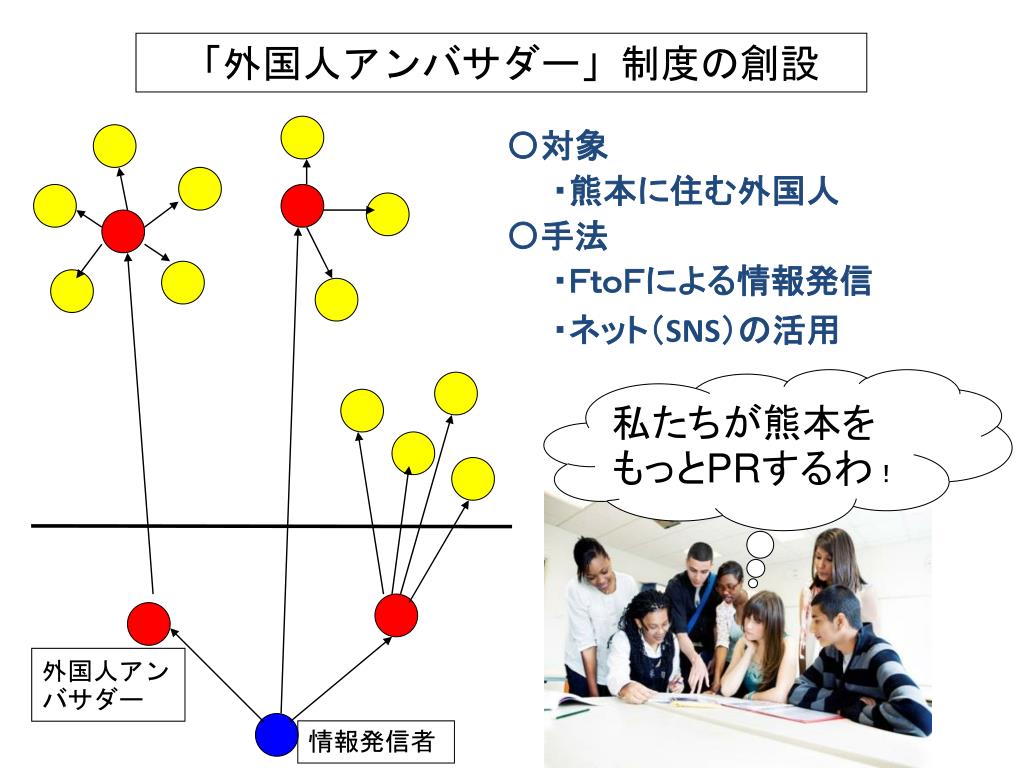 「外国人アンバサダー」制度の創設

○対象
・熊本に住む外国人
○手法
・FtoFによる情報発信
・ネット（SNS）の活用

私たちが熊本をもっとPRするわ！

外国人アンバサダー

情報発信者